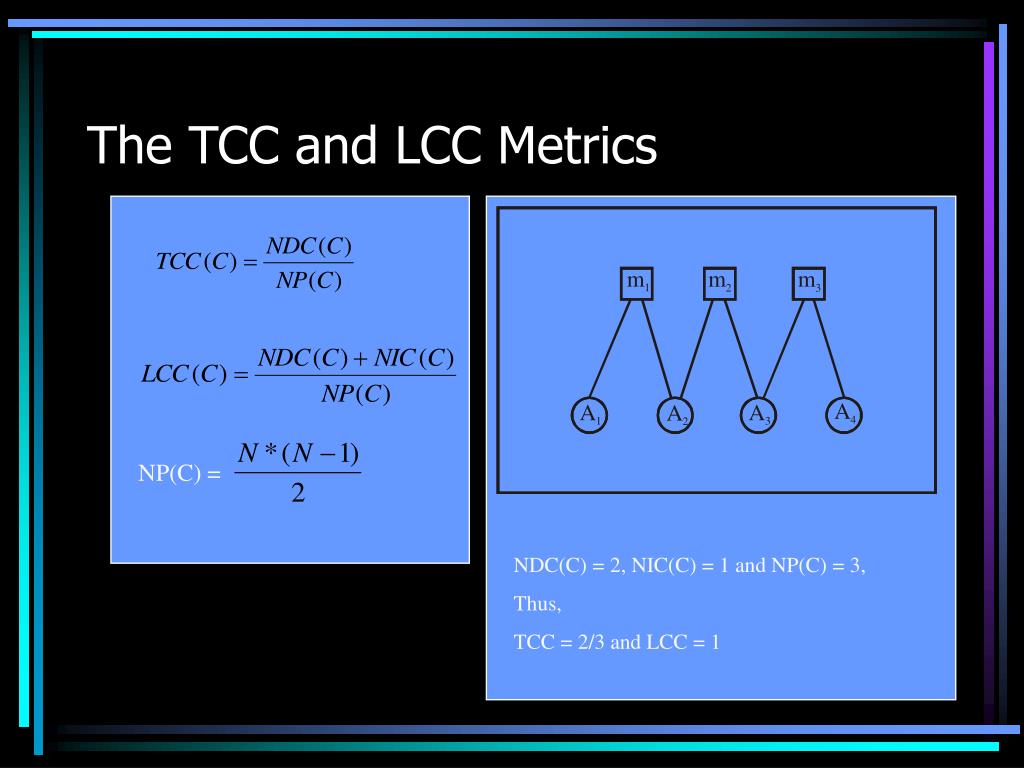 The TCC and LCC Metrics

$TCC(C) = \frac{NDC(C)}{NP(C)}$

$LCC(C) = \frac{NDC(C) + NIC(C)}{NP(C)}$

NP(C) = $\frac{N*(N-1)}{2}$

$m_1$ $m_2$ $m_3$

$A_1$ $A_2$ $A_3$ $A_4$

NDC(C) = 2, NIC(C) = 1 and NP(C) = 3,

Thus,

TCC = 2/3 and LCC = 1